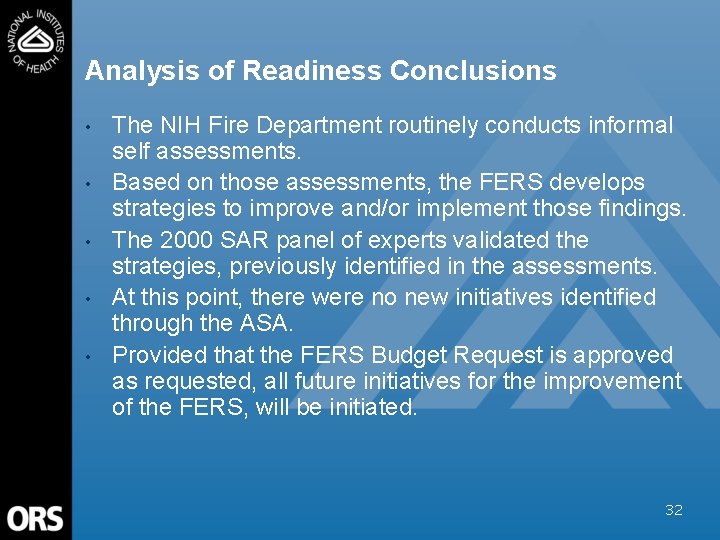 NATIONAL INSTITUTES OF HEALTH

Analysis of Readiness Conclusions

• The NIH Fire Department routinely conducts informal self assessments.
• Based on those assessments, the FERS develops strategies to improve and/or implement those findings.
• The 2000 SAR panel of experts validated the strategies, previously identified in the assessments.
• At this point, there were no new initiatives identified through the ASA.
• Provided that the FERS Budget Request is approved as requested, all future initiatives for the improvement of the FERS, will be initiated.

ORS

32